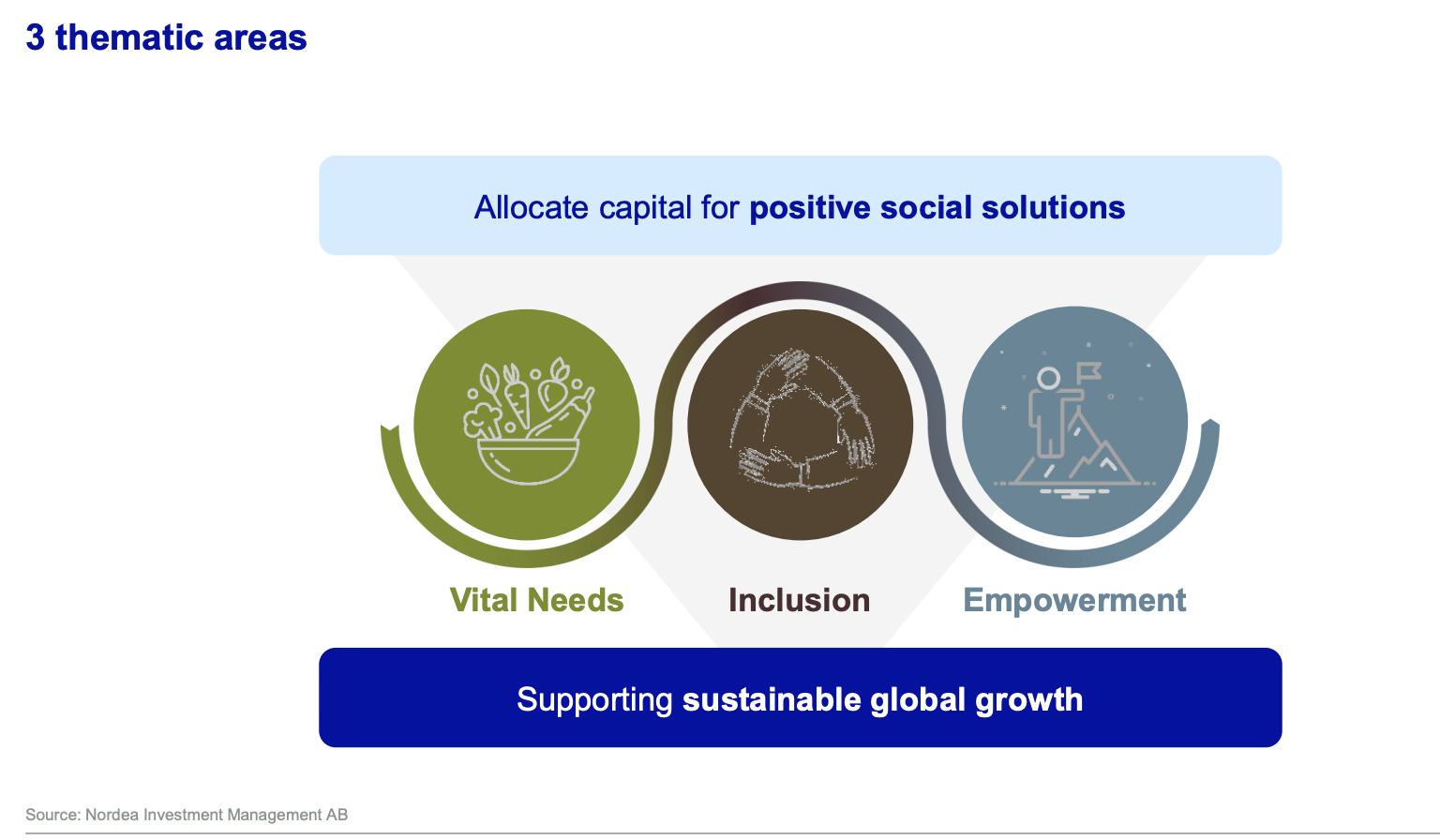 3 thematic areas

Allocate capital for positive social solutions

Vital Needs

Inclusion

Empowerment

Supporting sustainable global growth

Source: Nordea Investment Management AB